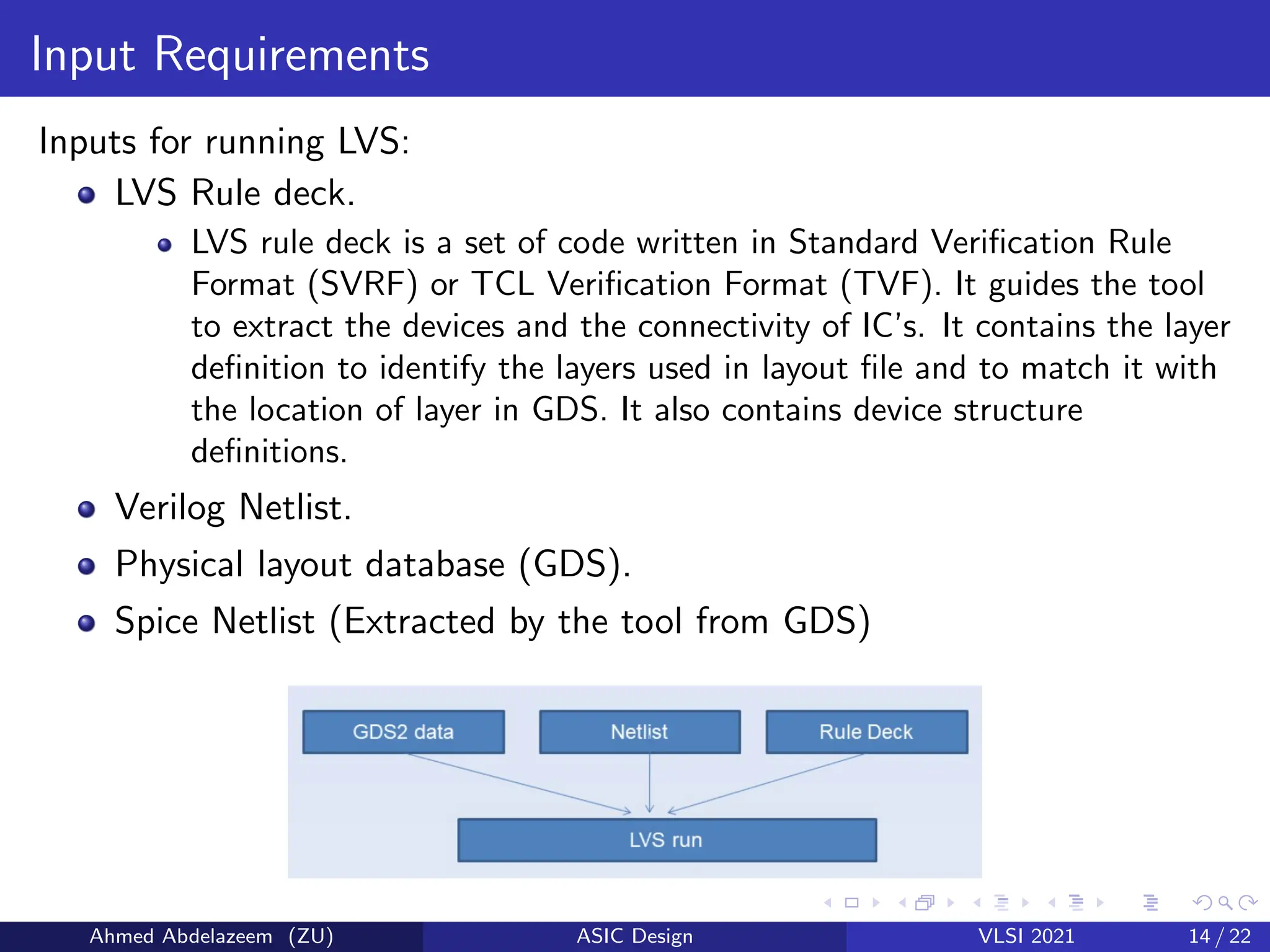 Input Requirements

Inputs for running LVS:

- LVS Rule deck.
  - LVS rule deck is a set of code written in Standard Verification Rule Format (SVRF) or TCL Verification Format (TVF). It guides the tool to extract the devices and the connectivity of IC's. It contains the layer definition to identify the layers used in layout file and to match it with the location of layer in GDS. It also contains device structure definitions.
- Verilog Netlist.
- Physical layout database (GDS).
- Spice Netlist (Extracted by the tool from GDS)

GDS2 data
Netlist
Rule Deck
LVS run

Ahmed Abdelazeem (ZU)
ASIC Design
VLSI 2021
14 / 22